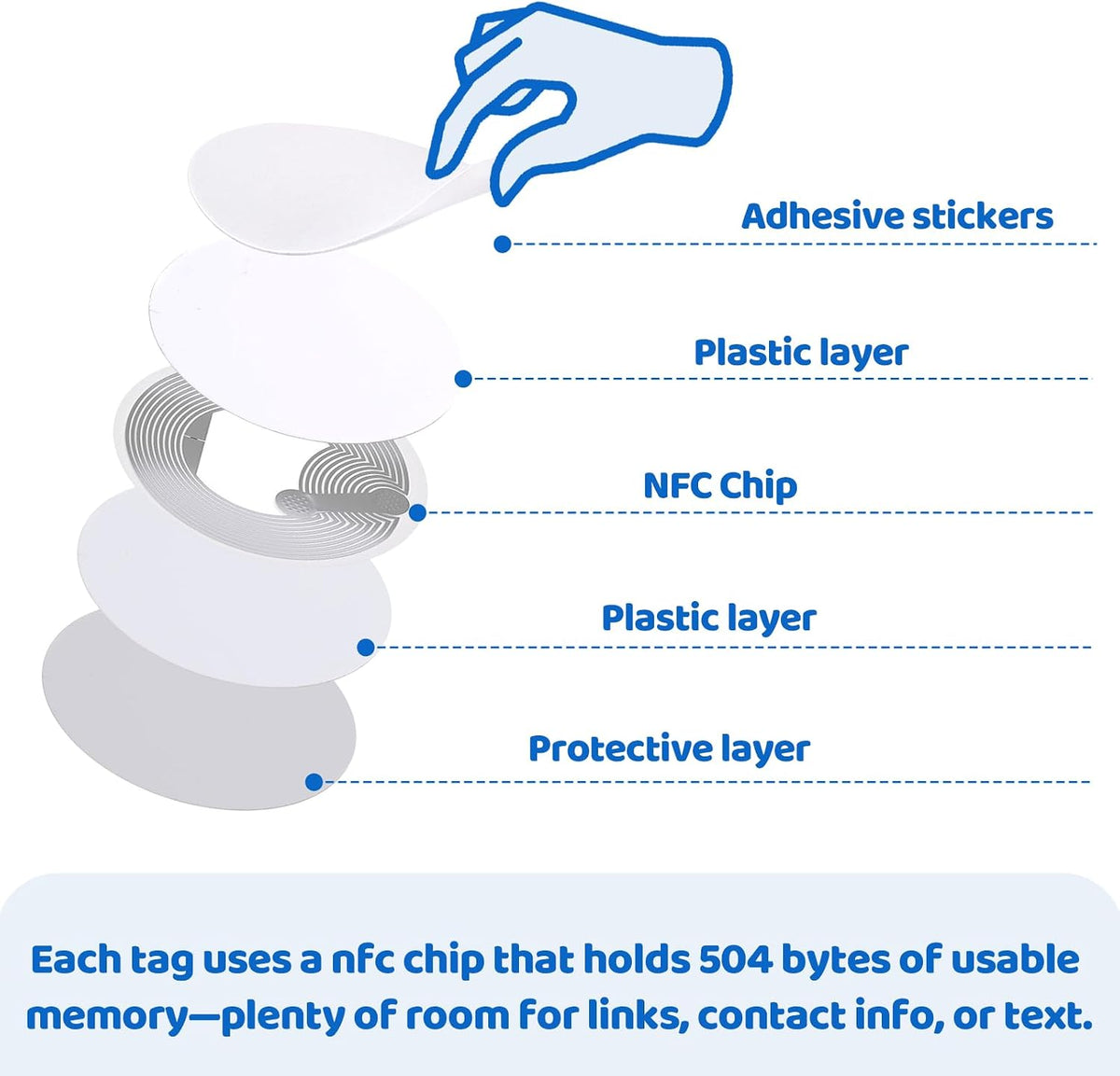 Adhesive stickers

Plastic layer

NFC Chip

Plastic layer

Protective layer

Each tag uses a nfc chip that holds 504 bytes of usable memory—plenty of room for links, contact info, or text.